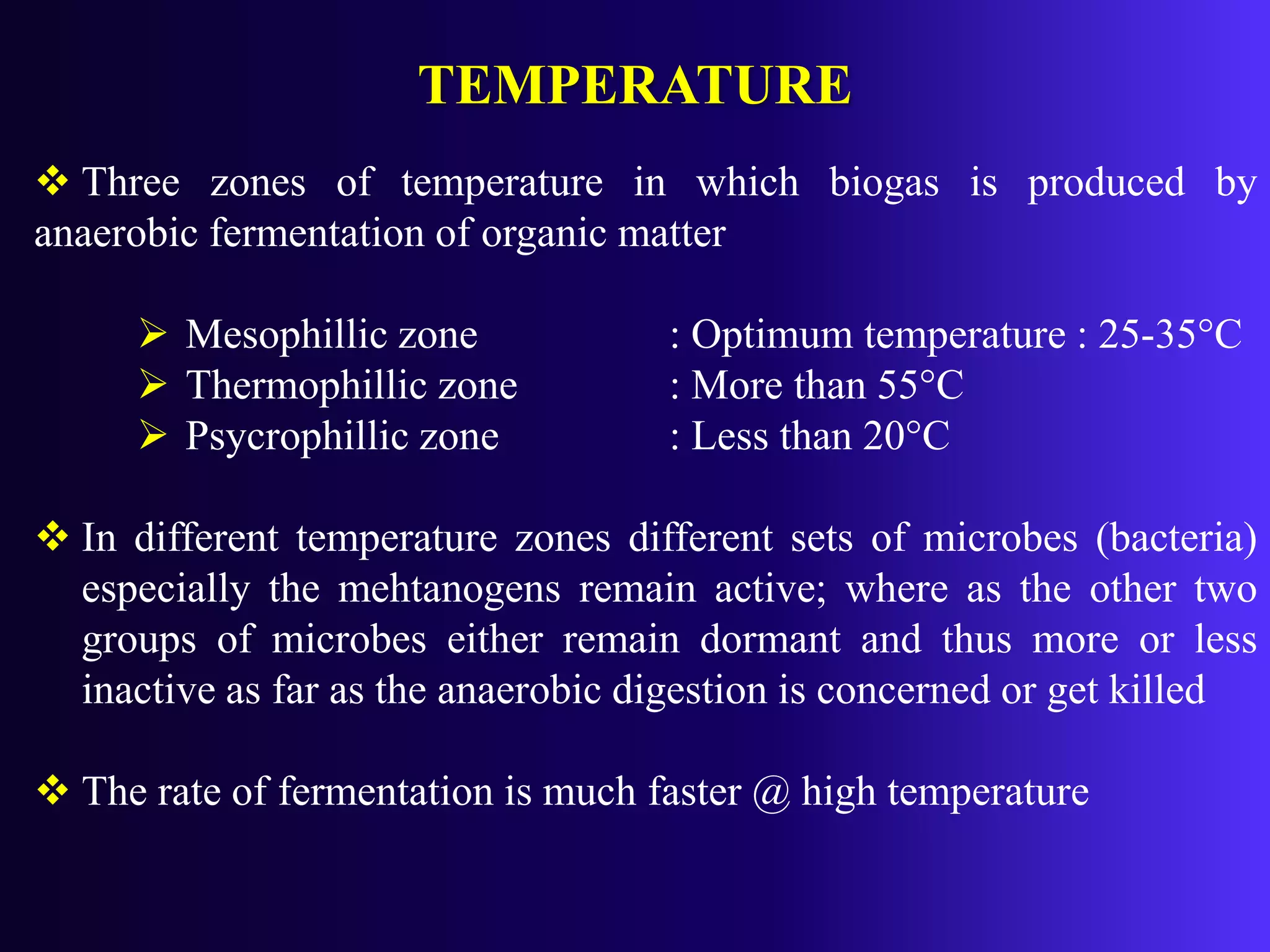 TEMPERATURE

❖ Three zones of temperature in which biogas is produced by anaerobic fermentation of organic matter

➢ Mesophillic zone : Optimum temperature : 25-35°C
➢ Thermophillic zone : More than 55°C
➢ Psycrophillic zone : Less than 20°C

❖ In different temperature zones different sets of microbes (bacteria) especially the mehtanogens remain active; where as the other two groups of microbes either remain dormant and thus more or less inactive as far as the anaerobic digestion is concerned or get killed

❖ The rate of fermentation is much faster @ high temperature